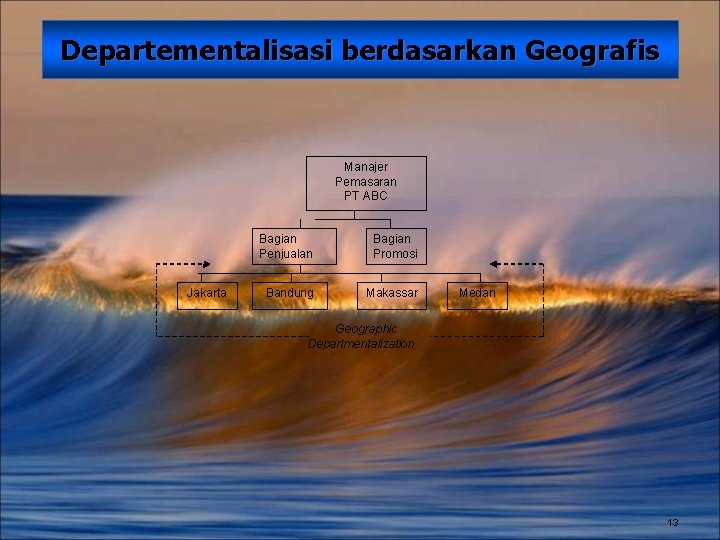 Departementalisasi berdasarkan Geografis

Manajer Pemasaran PT ABC

Bagian Penjualan

Bagian Promosi

Jakarta

Bandung

Makassar

Medan

Geographic Departmentalization

13